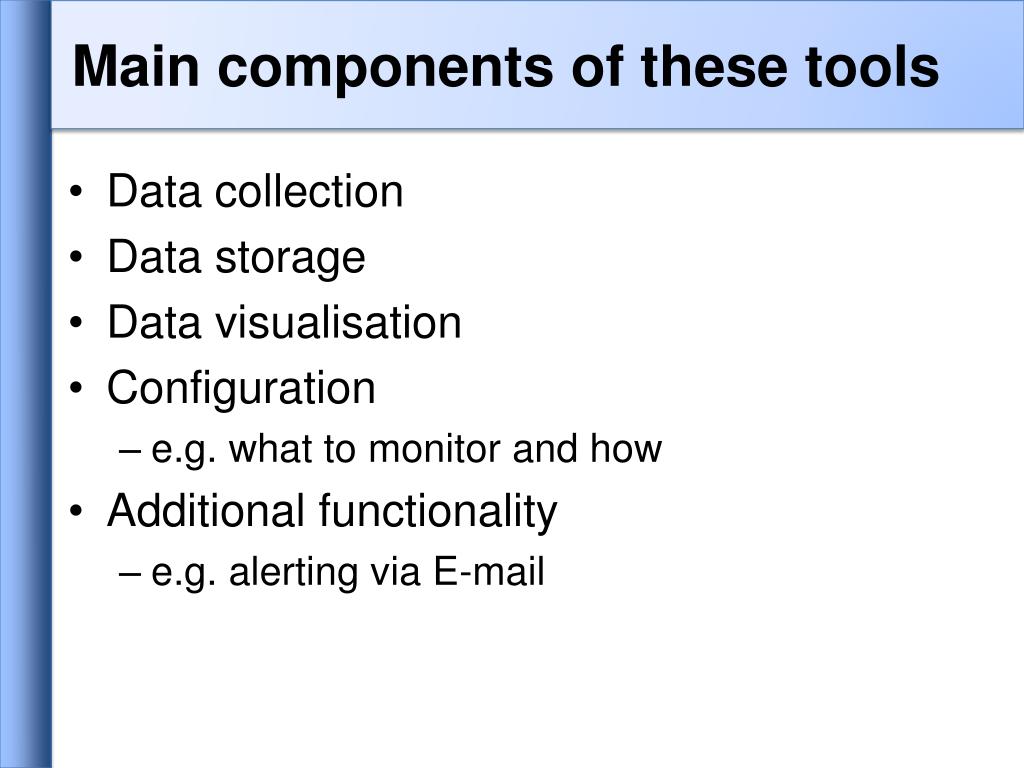 Main components of these tools

• Data collection
• Data storage
• Data visualisation
• Configuration
  – e.g. what to monitor and how
• Additional functionality
  – e.g. alerting via E-mail